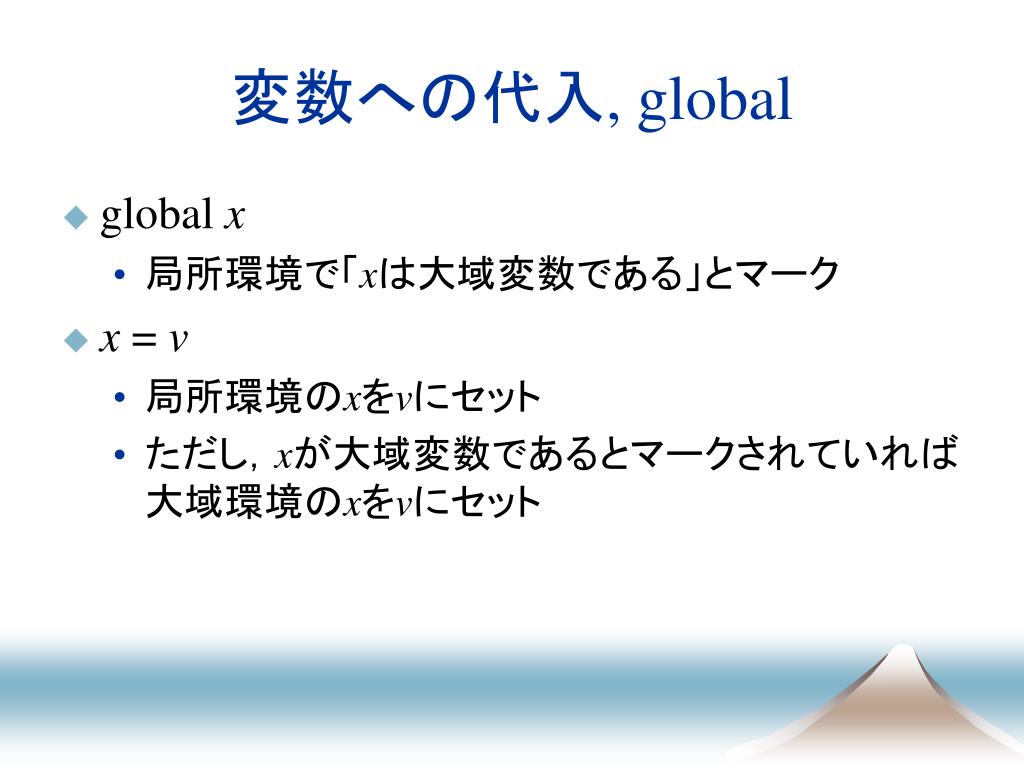 変数への代入, global

◆ global $x$
• 局所環境で「$x$は大域変数である」とマーク

◆ $x = v$
• 局所環境の$x$を$v$にセット
• ただし, $x$が大域変数であるとマークされていれば大域環境の$x$を$v$にセット